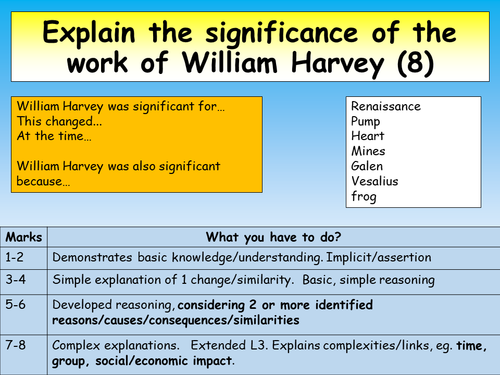 Explain the significance of the work of William Harvey (8)

William Harvey was significant for…
This changed...
At the time…

William Harvey was also significant because…

Renaissance
Pump
Heart
Mines
Galen
Vesalius
frog

| Marks | What you have to do? |
|---|---|
| 1-2 | Demonstrates basic knowledge/understanding. Implicit/assertion |
| 3-4 | Simple explanation of 1 change/similarity. Basic, simple reasoning |
| 5-6 | Developed reasoning, considering 2 or more identified reasons/causes/consequences/similarities |
| 7-8 | Complex explanations. Extended L3. Explains complexities/links, eg. time, group, social/economic impact. |